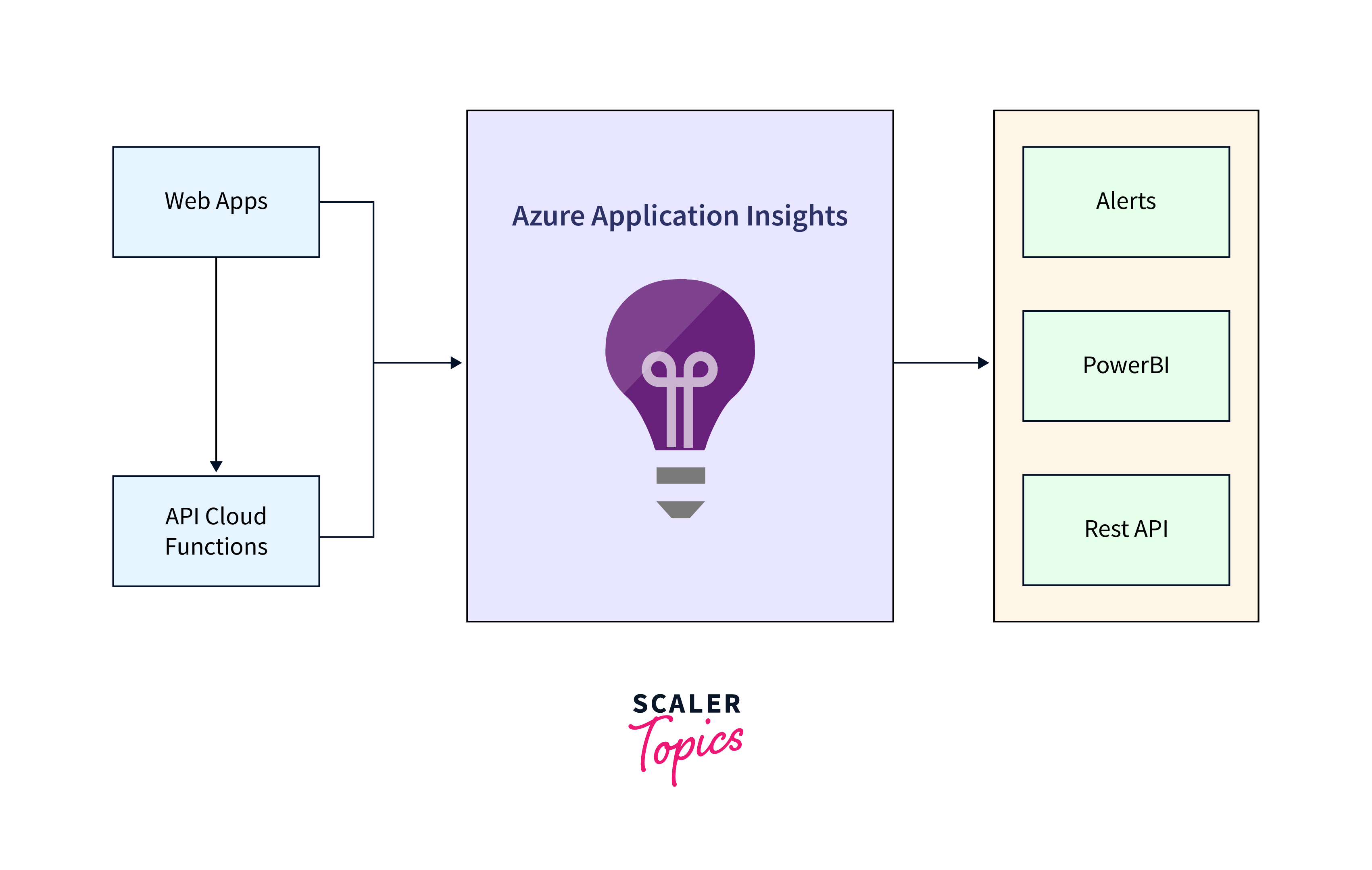 Web Apps

API Cloud Functions

Azure Application Insights

Alerts

PowerBI

Rest API

SCALER Topics